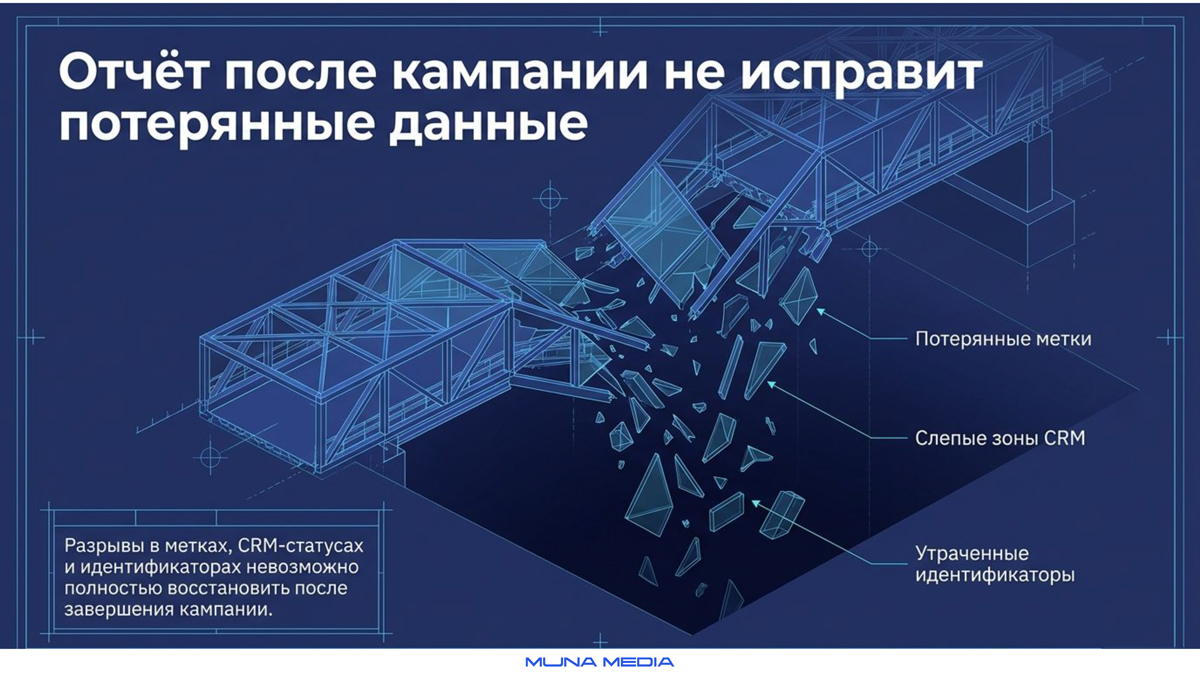 Отчёт после кампании не исправит потерянные данные

Потерянные метки

Слепые зоны CRM

Утраченные идентификаторы

Разрывы в метках, CRM-статусах и идентификаторах невозможно полностью восстановить после завершения кампании.

MUNA MEDIA